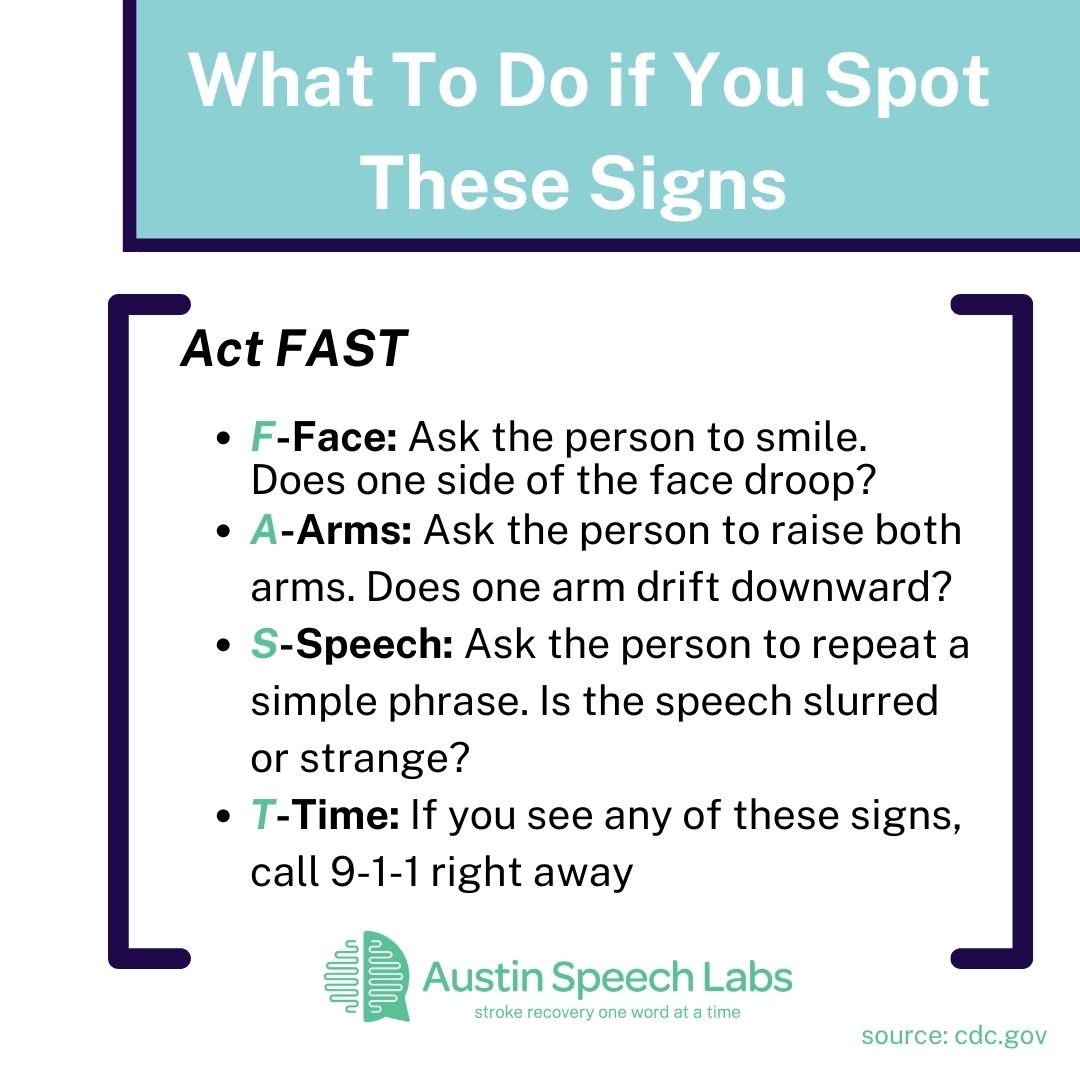 What To Do if You Spot These Signs

Act FAST

- F-Face: Ask the person to smile. Does one side of the face droop?
- A-Arms: Ask the person to raise both arms. Does one arm drift downward?
- S-Speech: Ask the person to repeat a simple phrase. Is the speech slurred or strange?
- T-Time: If you see any of these signs, call 9-1-1 right away

Austin Speech Labs
stroke recovery one word at a time

source: cdc.gov